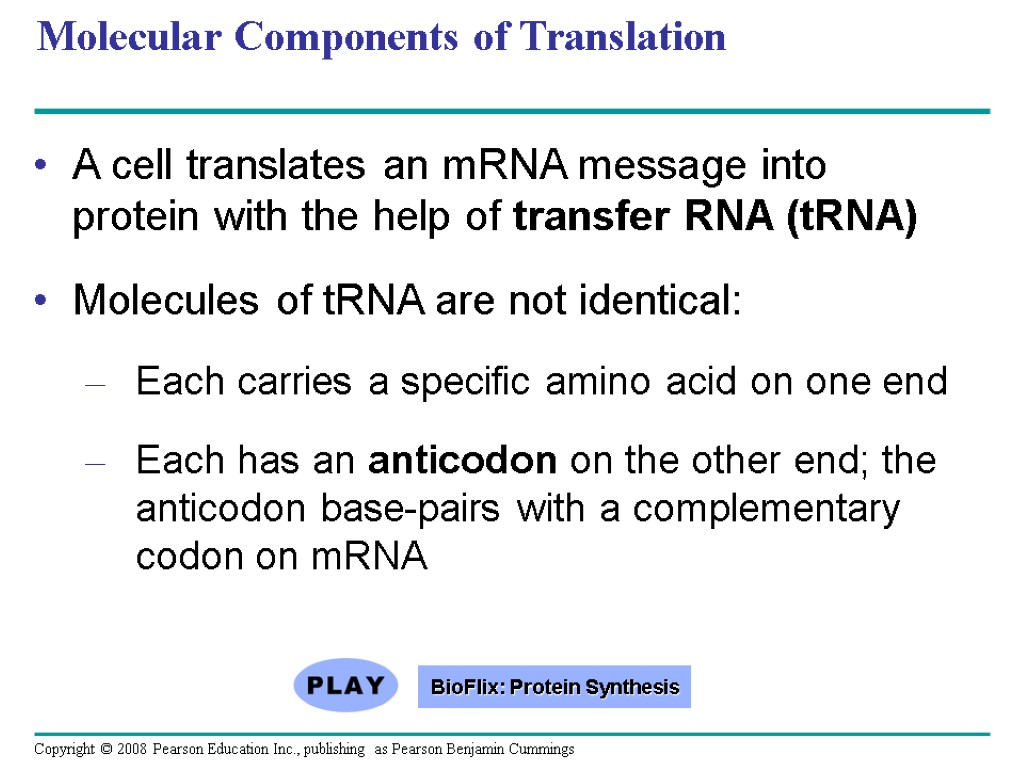 Molecular Components of Translation

• A cell translates an mRNA message into protein with the help of transfer RNA (tRNA)

• Molecules of tRNA are not identical:

– Each carries a specific amino acid on one end

– Each has an anticodon on the other end; the anticodon base-pairs with a complementary codon on mRNA

PLAY

BioFlix: Protein Synthesis

Copyright © 2008 Pearson Education Inc., publishing as Pearson Benjamin Cummings